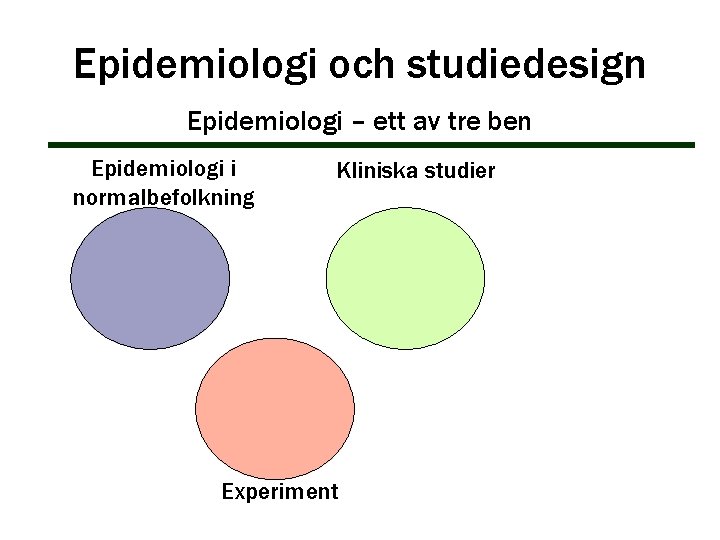 Epidemiologi och studiedesign

Epidemiologi – ett av tre ben

Epidemiologi i normalbefolkning

Kliniska studier

Experiment